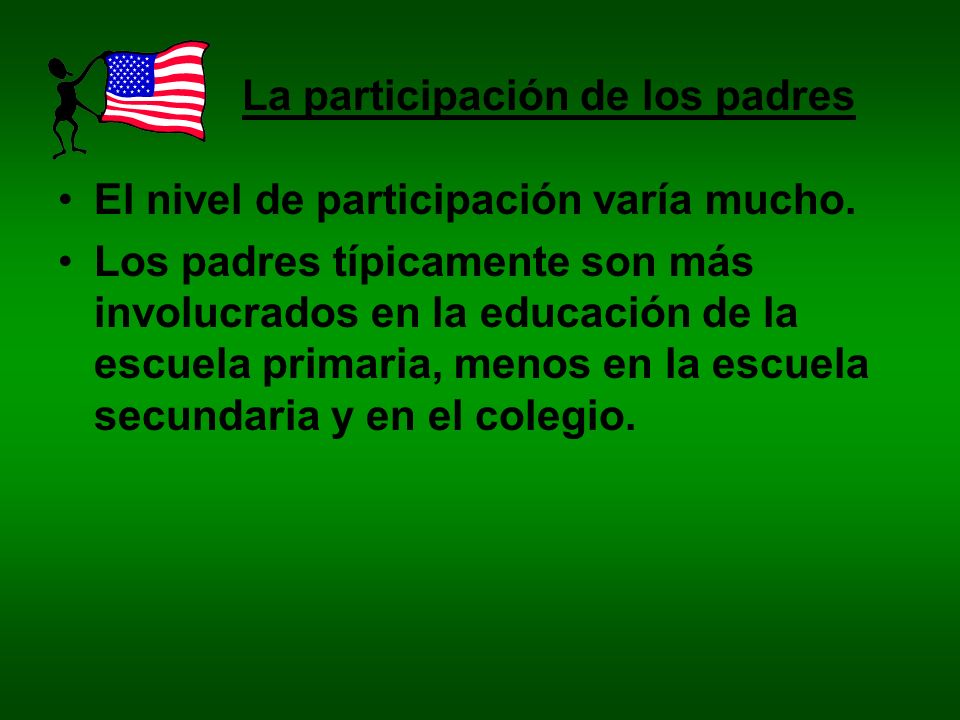 La participación de los padres

• El nivel de participación varía mucho.
• Los padres típicamente son más involucrados en la educación de la escuela primaria, menos en la escuela secundaria y en el colegio.